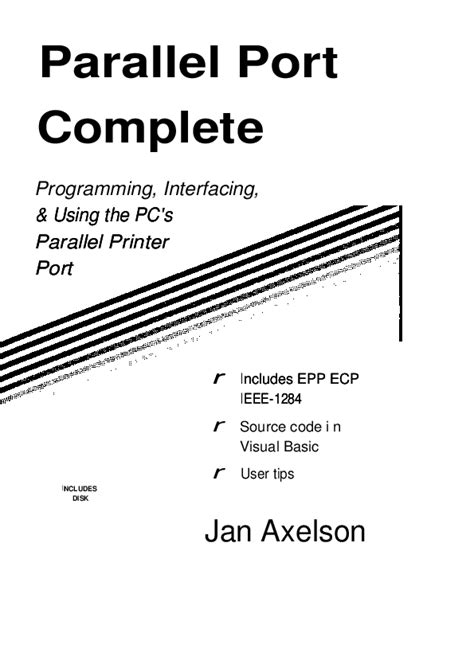 Parallel Port Complete

Programming, Interfacing, & Using the PC's Parallel Printer Port

r Includes EPP ECP IEEE-1284

r Source code i n Visual Basic

r User tips

INCLUDES DISK

Jan Axelson